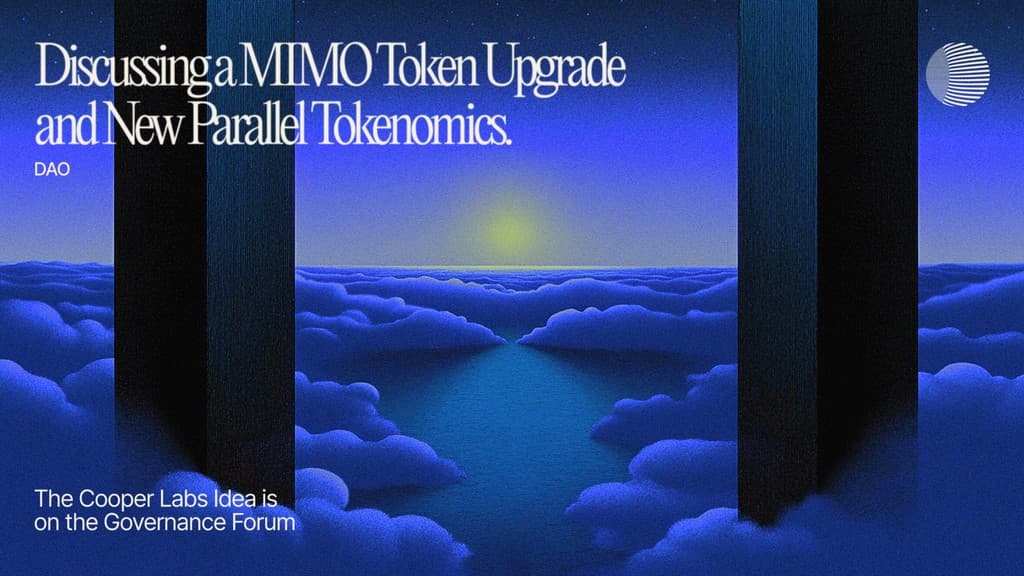 Discussing a MIMO Token Upgrade and New Parallel Tokenomics.

DAO

The Cooper Labs Idea is on the Governance Forum